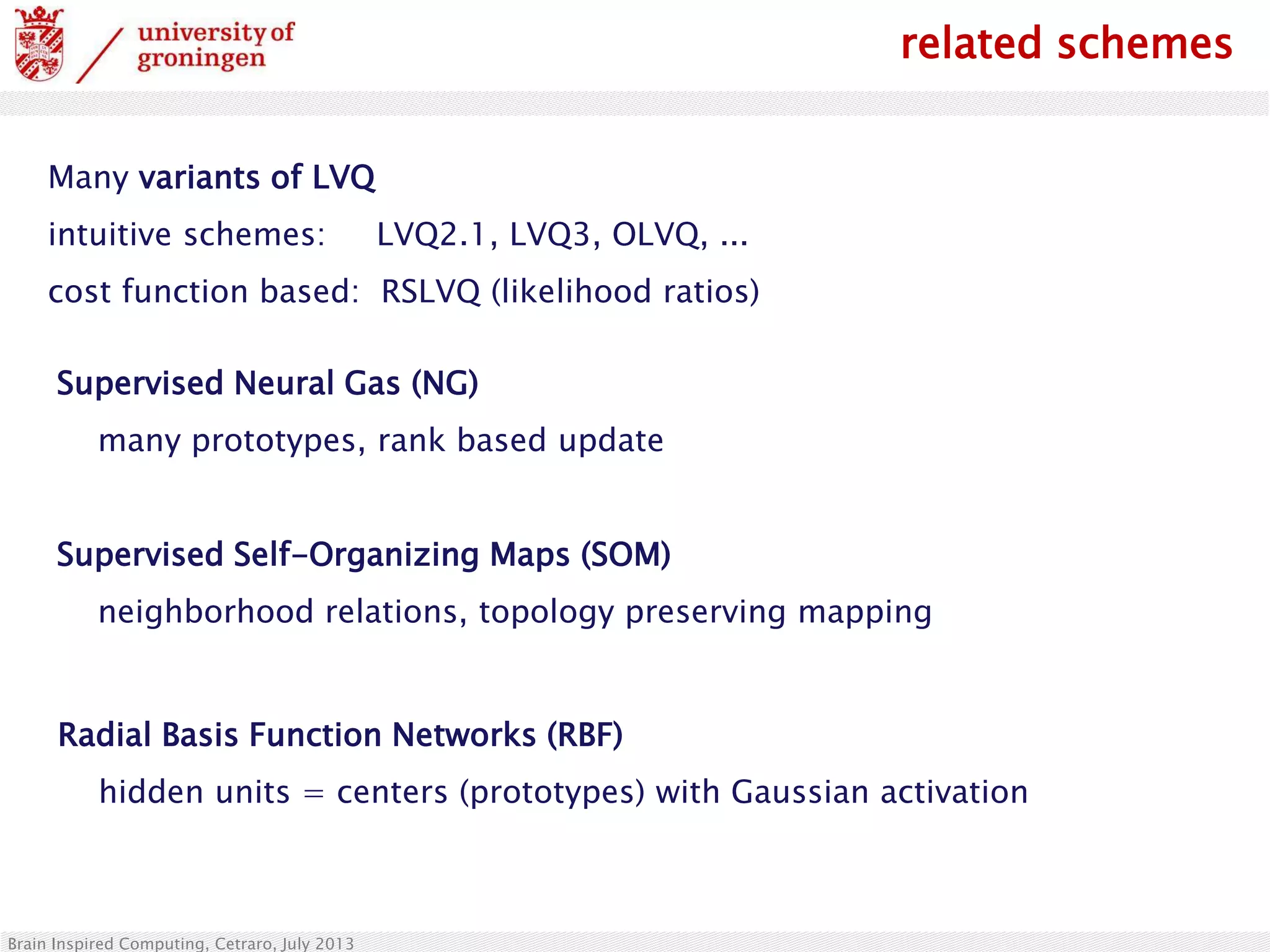 university of groningen

related schemes

Many variants of LVQ

intuitive schemes: LVQ2.1, LVQ3, OLVQ, ...

cost function based: RSLVQ (likelihood ratios)

Supervised Neural Gas (NG)

many prototypes, rank based update

Supervised Self-Organizing Maps (SOM)

neighborhood relations, topology preserving mapping

Radial Basis Function Networks (RBF)

hidden units = centers (prototypes) with Gaussian activation

Brain Inspired Computing, Cetraro, July 2013